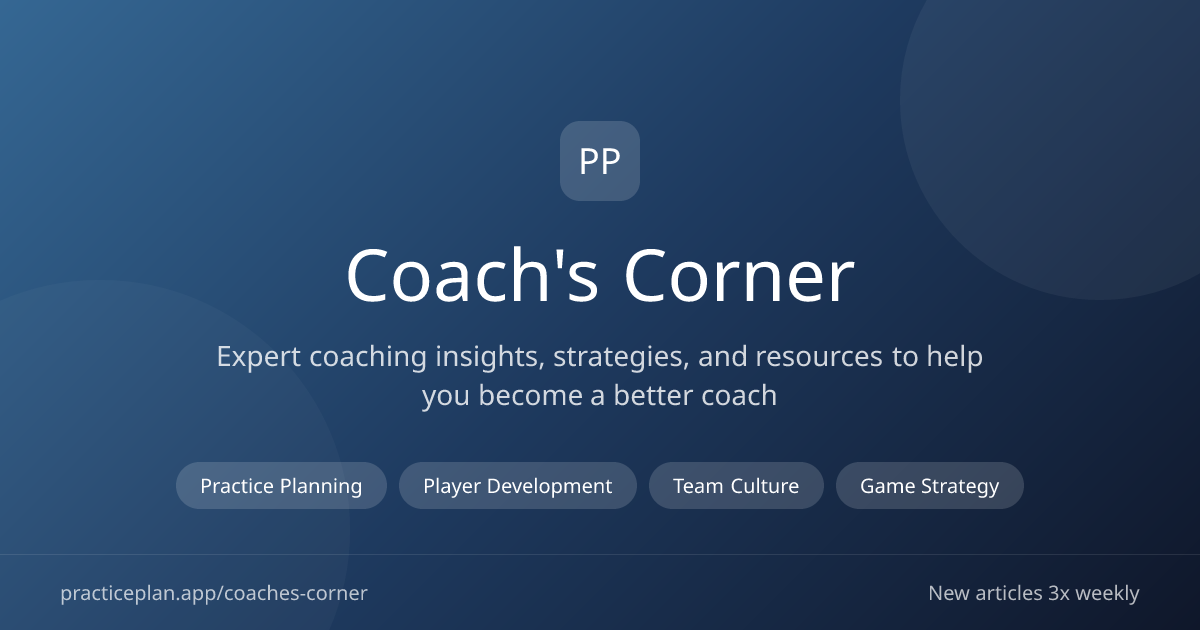 PP

Coach's Corner

Expert coaching insights, strategies, and resources to help you become a better coach

Practice Planning
Player Development
Team Culture
Game Strategy

practiceplan.app/coaches-corner

New articles 3x weekly